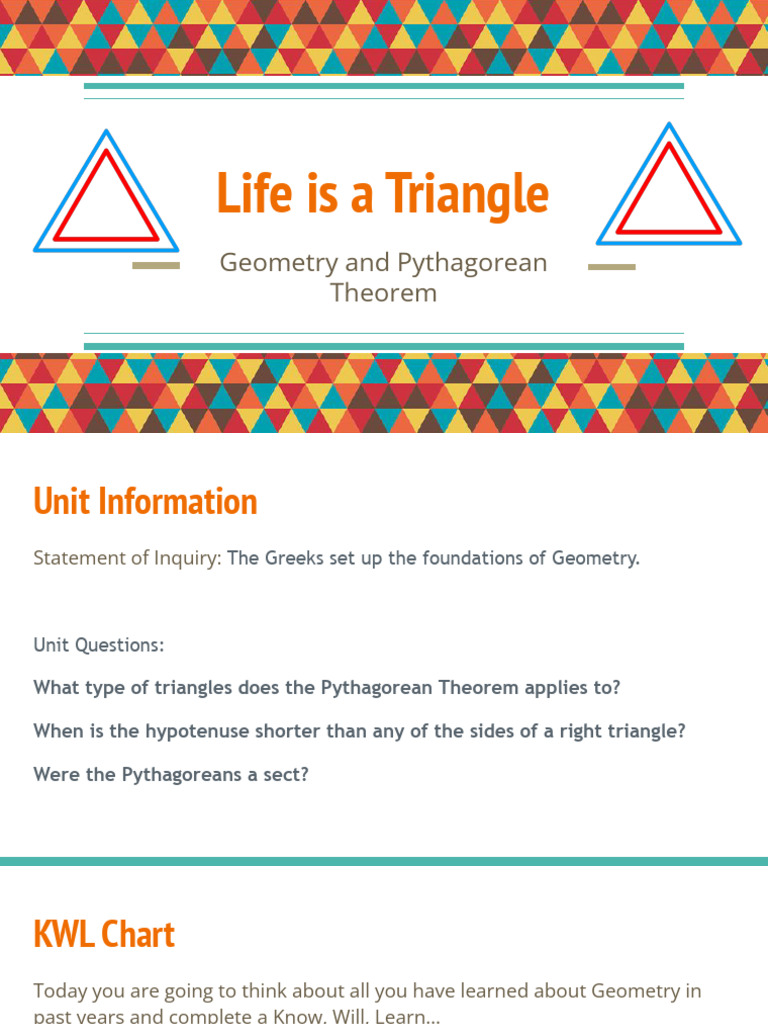 Life is a Triangle

Geometry and Pythagorean Theorem

Unit Information

Statement of Inquiry: The Greeks set up the foundations of Geometry.

Unit Questions:

What type of triangles does the Pythagorean Theorem applies to?

When is the hypotenuse shorter than any of the sides of a right triangle?

Were the Pythagoreans a sect?

KWL Chart

Today you are going to think about all you have learned about Geometry in past years and complete a Know, Will, Learn...